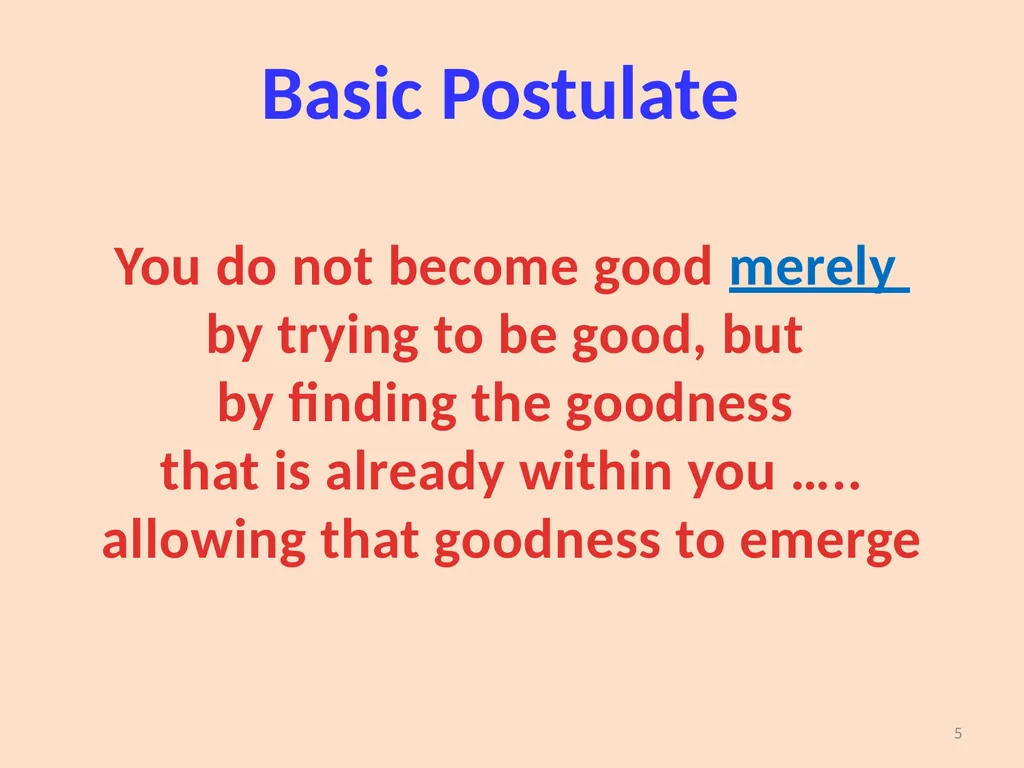 Basic Postulate

You do not become good merely by trying to be good, but by finding the goodness that is already within you ….. allowing that goodness to emerge

5